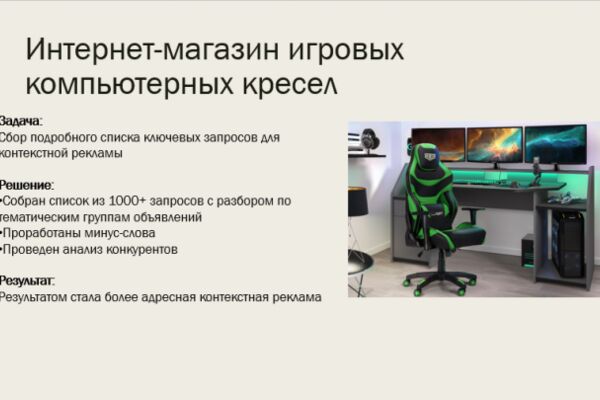 Интернет-магазин игровых компьютерных кресел

Задача:
Сбор подробного списка ключевых запросов для контекстной рекламы

Решение:
•Собран список из 1000+ запросов с разбором по тематическим группам объявлений
•Проработаны минус-слова
•Проведен анализ конкурентов

Результат:
Результатом стала более адресная контекстная реклама